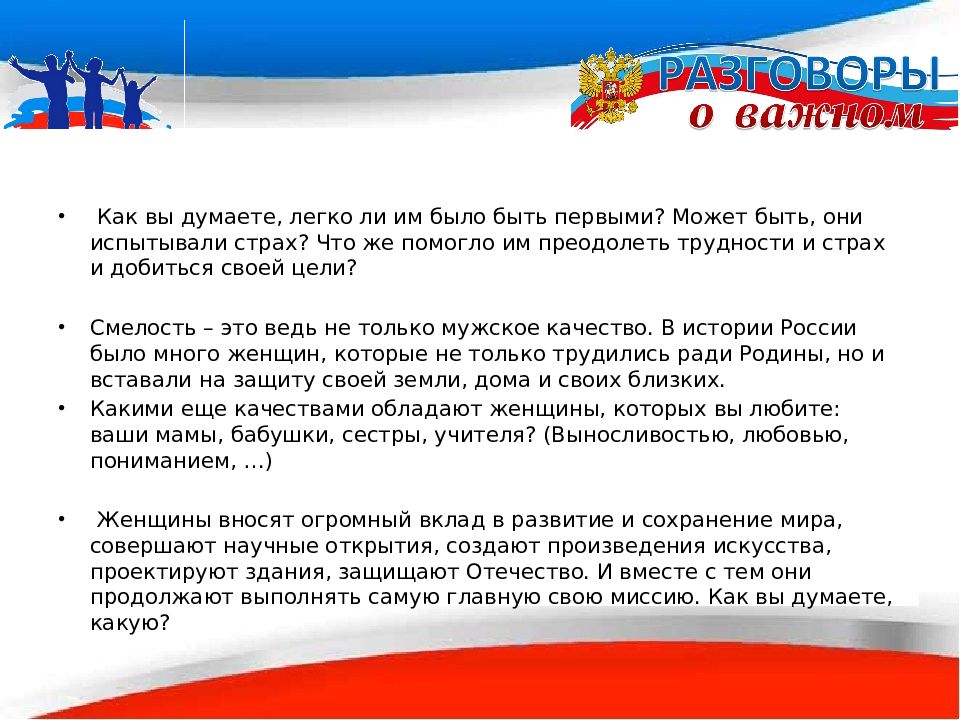 РАЗГОВОРЫ
о важном

• Как вы думаете, легко ли им было быть первыми? Может быть, они испытывали страх? Что же помогло им преодолеть трудности и страх и добиться своей цели?

• Смелость – это ведь не только мужское качество. В истории России было много женщин, которые не только трудились ради Родины, но и вставали на защиту своей земли, дома и своих близких.

• Какими еще качествами обладают женщины, которых вы любите: ваши мамы, бабушки, сестры, учителя? (Выносливостью, любовью, пониманием, …)

• Женщины вносят огромный вклад в развитие и сохранение мира, совершают научные открытия, создают произведения искусства, проектируют здания, защищают Отечество. И вместе с тем они продолжают выполнять самую главную свою миссию. Как вы думаете, какую?